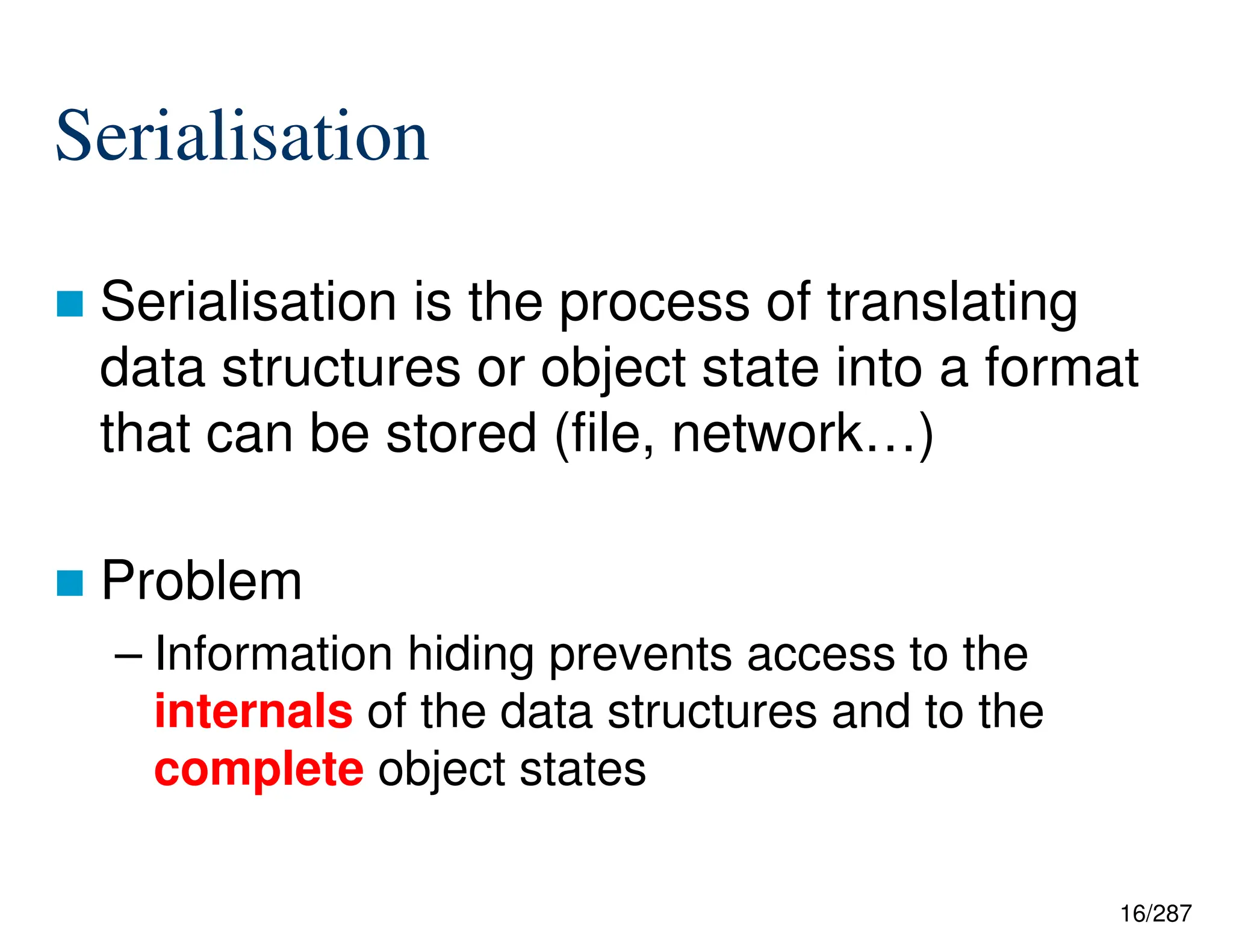 Serialisation

Serialisation is the process of translating data structures or object state into a format that can be stored (file, network…)

Problem

– Information hiding prevents access to the internals of the data structures and to the complete object states

16/287